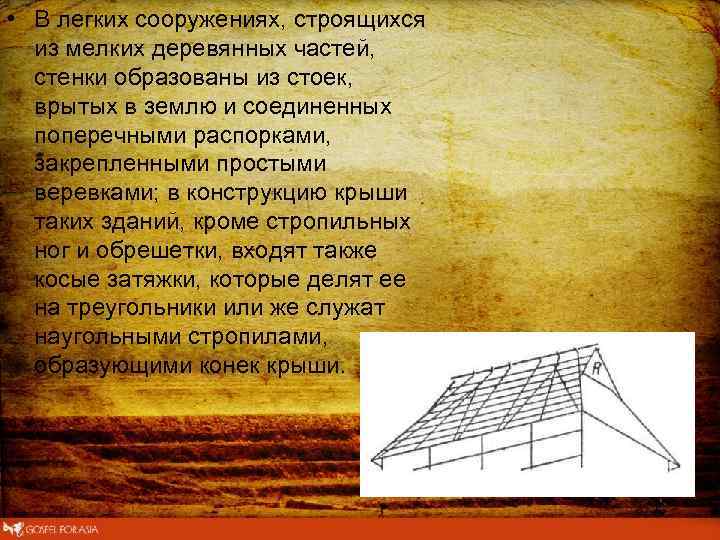 • В легких сооружениях, строящихся из мелких деревянных частей, стенки образованы из стоек, врытых в землю и соединенных поперечными распорками, закрепленными простыми веревками; в конструкцию крыши таких зданий, кроме стропильных ног и обрешетки, входят также косые затяжки, которые делят ее на треугольники или же служат наугольными стропилами, образующими конек крыши.

R

GOSPEL FOR ASIA